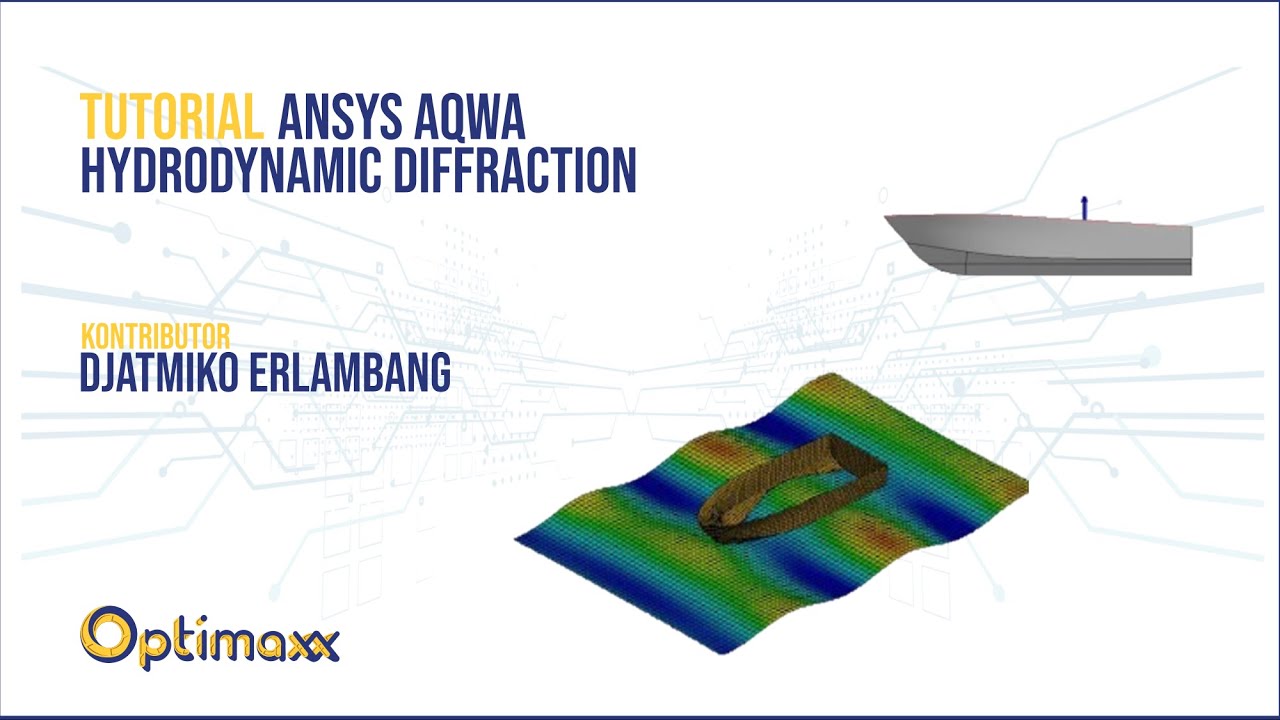 TUTORIAL ANSYS AQWA
HYDRODYNAMIC DIFFRACTION

KONTRIBUTOR
DJATMIKO ERLAMBANG

Optimaxx